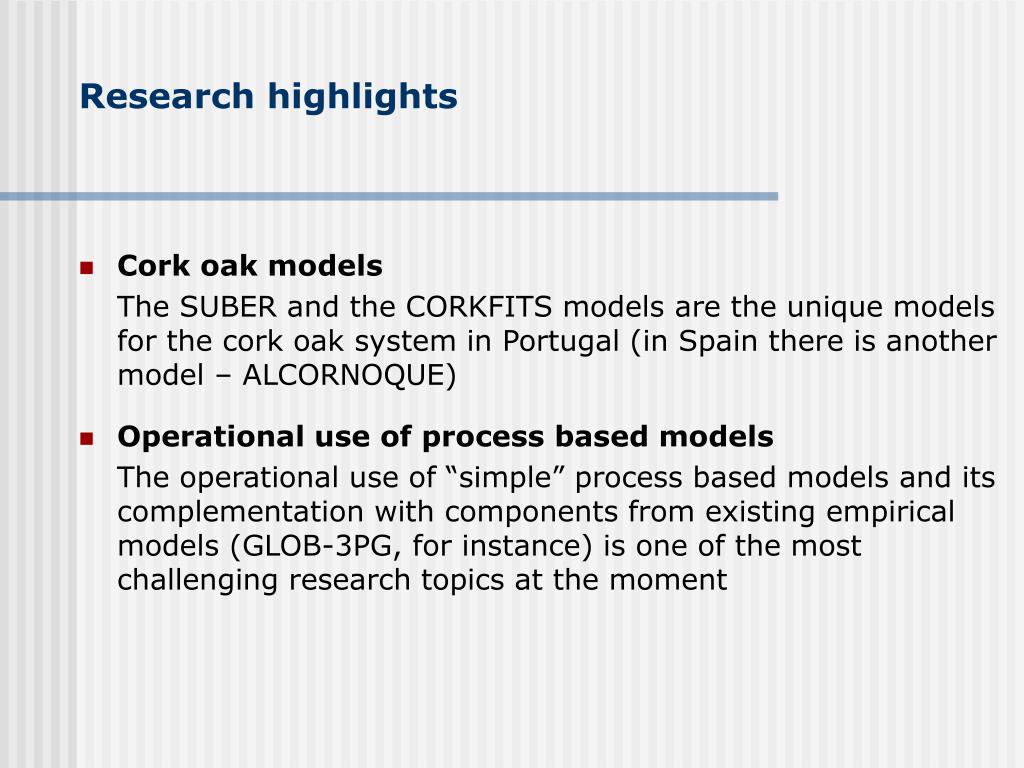 Research highlights

Cork oak models

The SUBER and the CORKFITS models are the unique models for the cork oak system in Portugal (in Spain there is another model – ALCORNOQUE)

Operational use of process based models

The operational use of “simple” process based models and its complementation with components from existing empirical models (GLOB-3PG, for instance) is one of the most challenging research topics at the moment